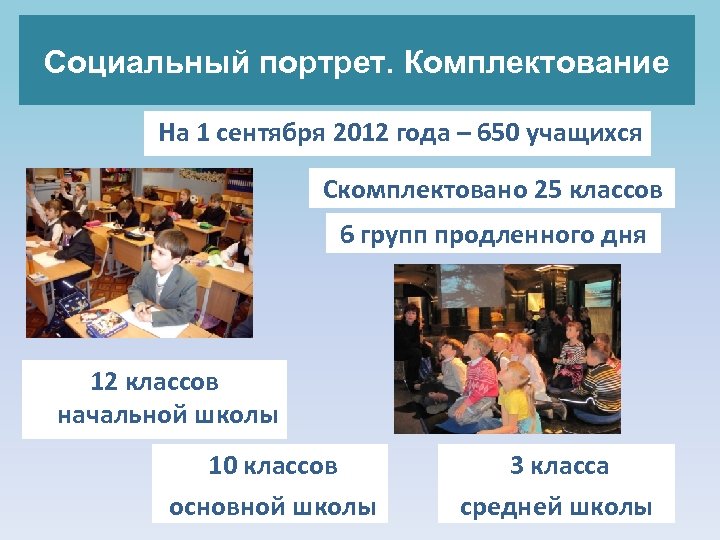 Социальный портрет. Комплектование

На 1 сентября 2012 года – 650 учащихся

Скомплектовано 25 классов

6 групп продленного дня

12 классов начальной школы

10 классов основной школы

3 класса средней школы